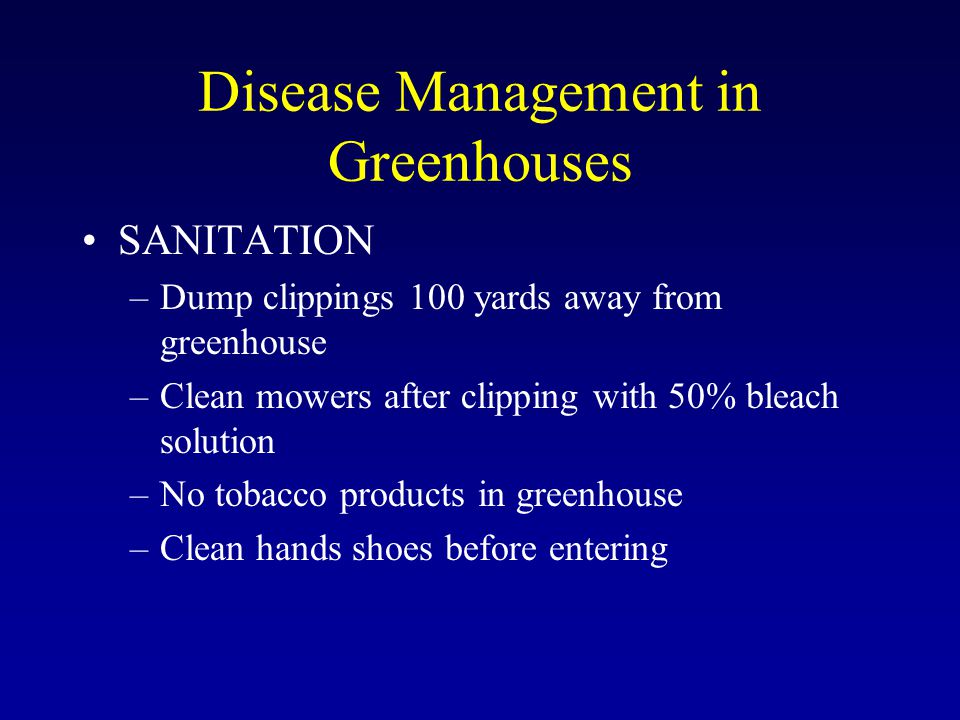 Disease Management in Greenhouses

• SANITATION
– Dump clippings 100 yards away from greenhouse
– Clean mowers after clipping with 50% bleach solution
– No tobacco products in greenhouse
– Clean hands shoes before entering